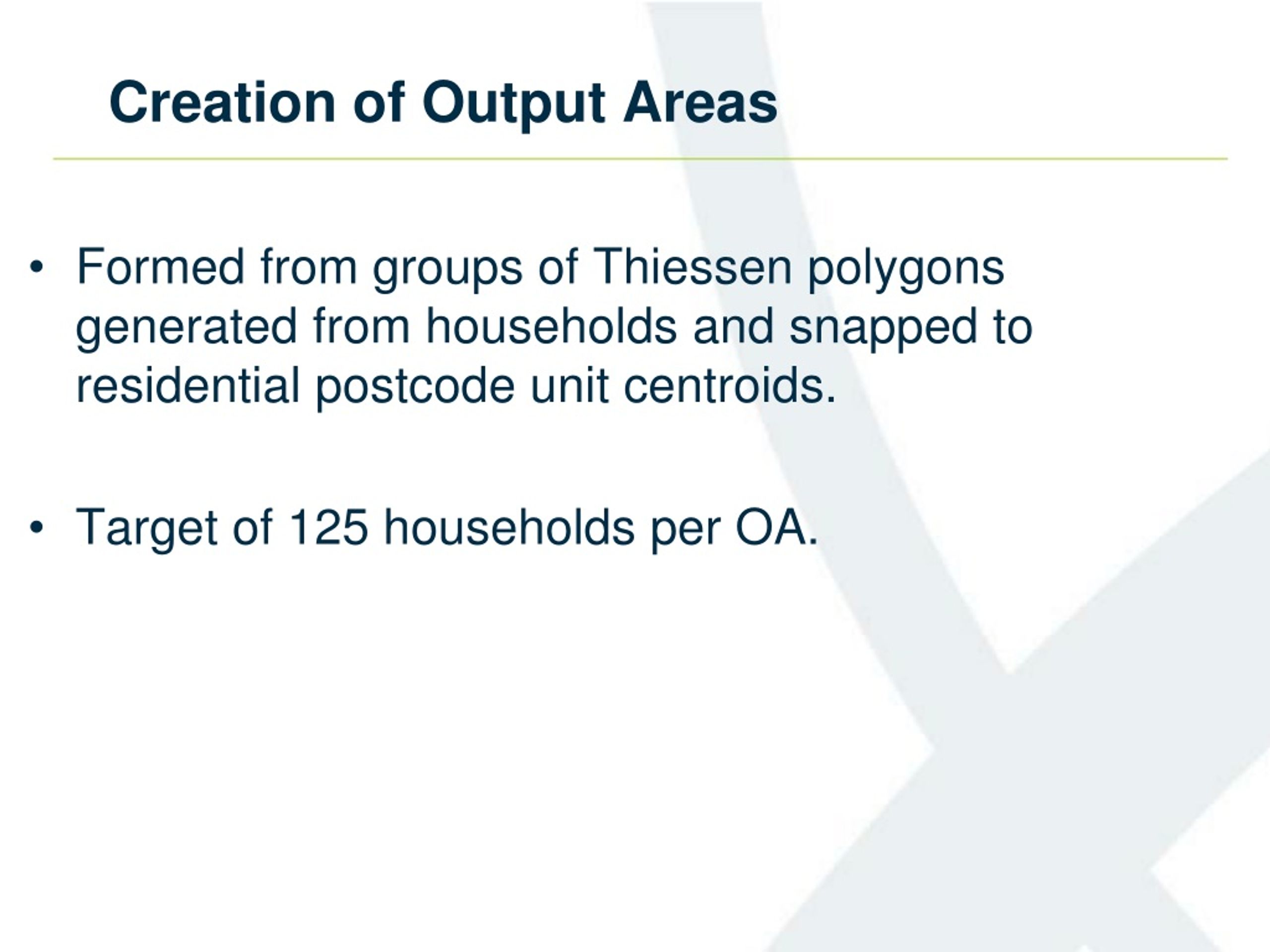 Creation of Output Areas

• Formed from groups of Thiessen polygons generated from households and snapped to residential postcode unit centroids.

• Target of 125 households per OA.